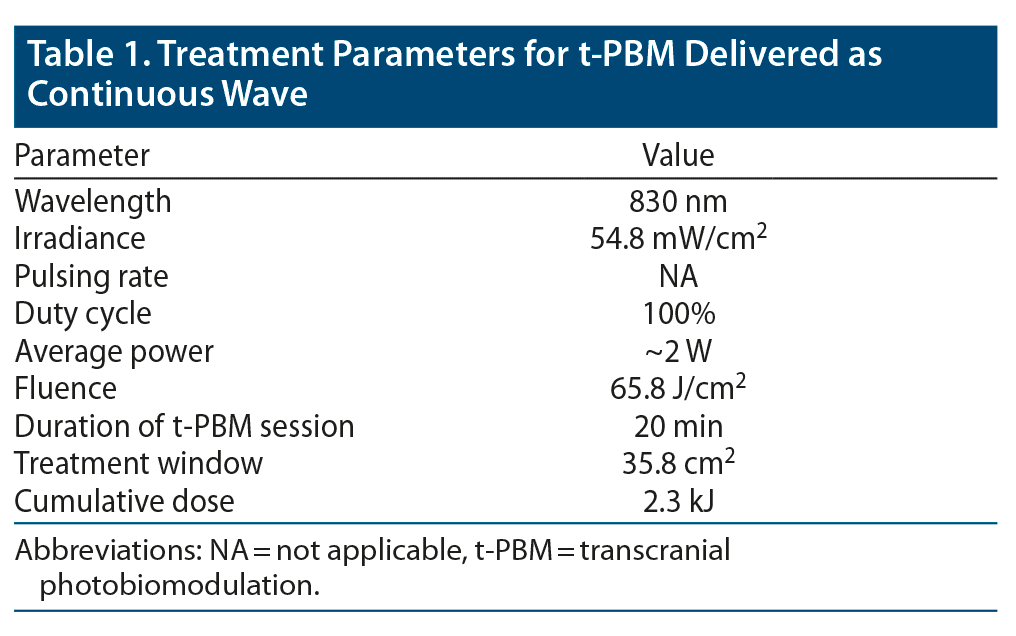 Table 1. Treatment Parameters for t-PBM Delivered as Continuous Wave

| Parameter | Value |
|---|---|
| Wavelength | 830 nm |
| Irradiance | 54.8 mW/cm$^2$ |
| Pulsing rate | NA |
| Duty cycle | 100% |
| Average power | ~2 W |
| Fluence | 65.8 J/cm$^2$ |
| Duration of t-PBM session | 20 min |
| Treatment window | 35.8 cm$^2$ |
| Cumulative dose | 2.3 kJ |

Abbreviations: NA = not applicable, t-PBM = transcranial photobiomodulation.